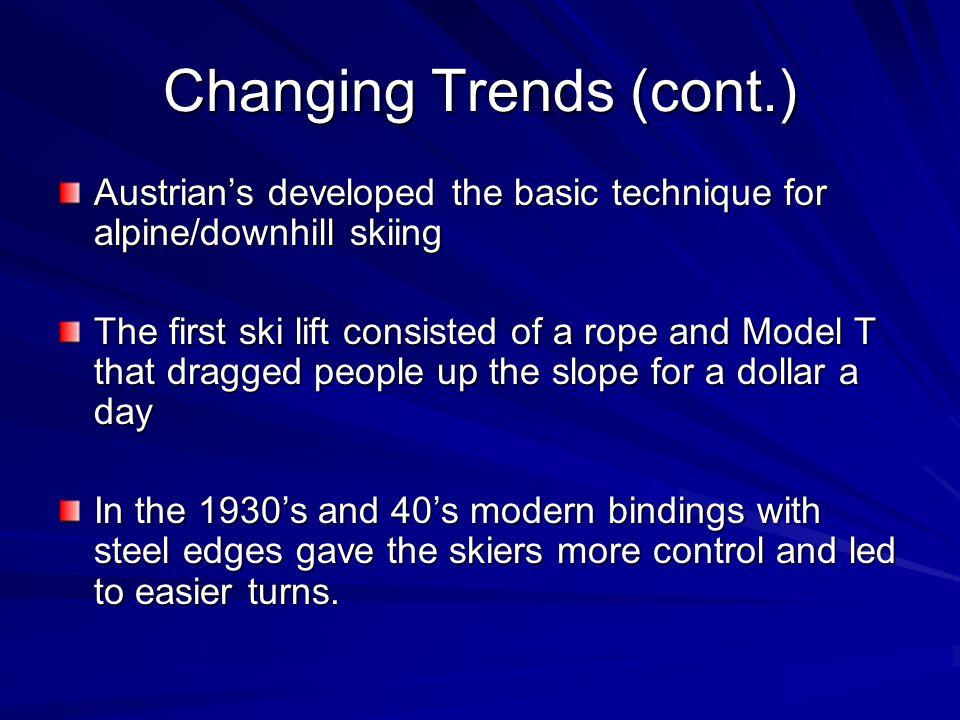 Changing Trends (cont.)

Austrian’s developed the basic technique for alpine/downhill skiing

The first ski lift consisted of a rope and Model T that dragged people up the slope for a dollar a day

In the 1930’s and 40’s modern bindings with steel edges gave the skiers more control and led to easier turns.